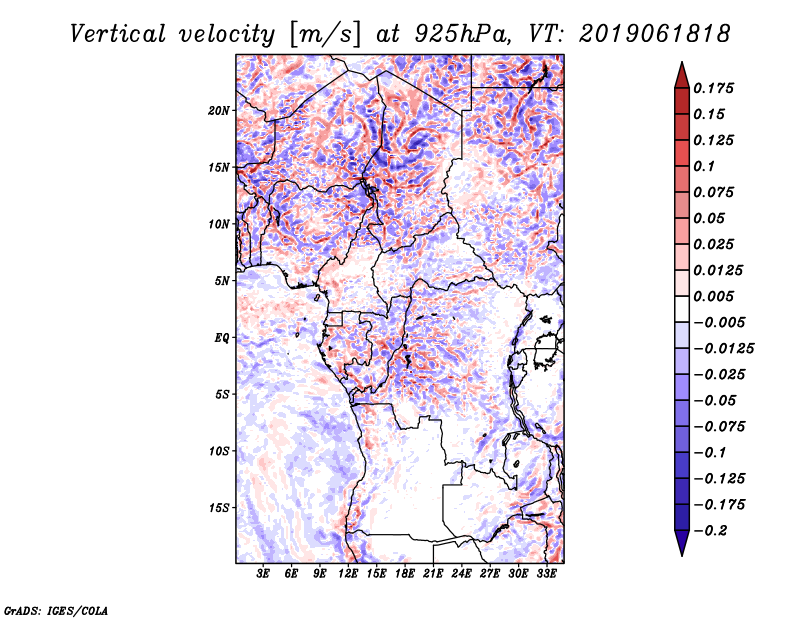 Vertical velocity [m/s] at 925hPa, VT: 2019061818

20N
15N
10N
5N
EQ
5S
10S
15S

3E 6E 9E 12E 15E 18E 21E 24E 27E 30E 33E

0.175
0.15
0.125
0.1
0.075
0.05
0.025
0.0125
0.005
−0.005
−0.0125
−0.025
−0.05
−0.075
−0.1
−0.125
−0.175
−0.2

GrADS: IGES/COLA